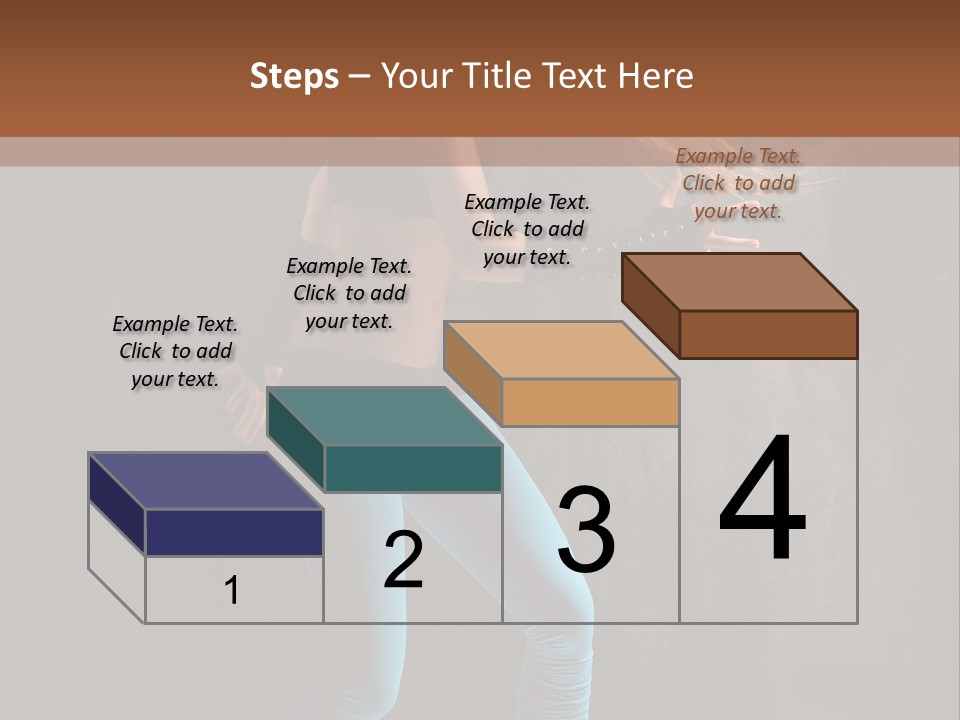 Steps – Your Title Text Here

Example Text. Click to add your text.

Example Text. Click to add your text.

Example Text. Click to add your text.

Example Text. Click to add your text.

1

2

3

4